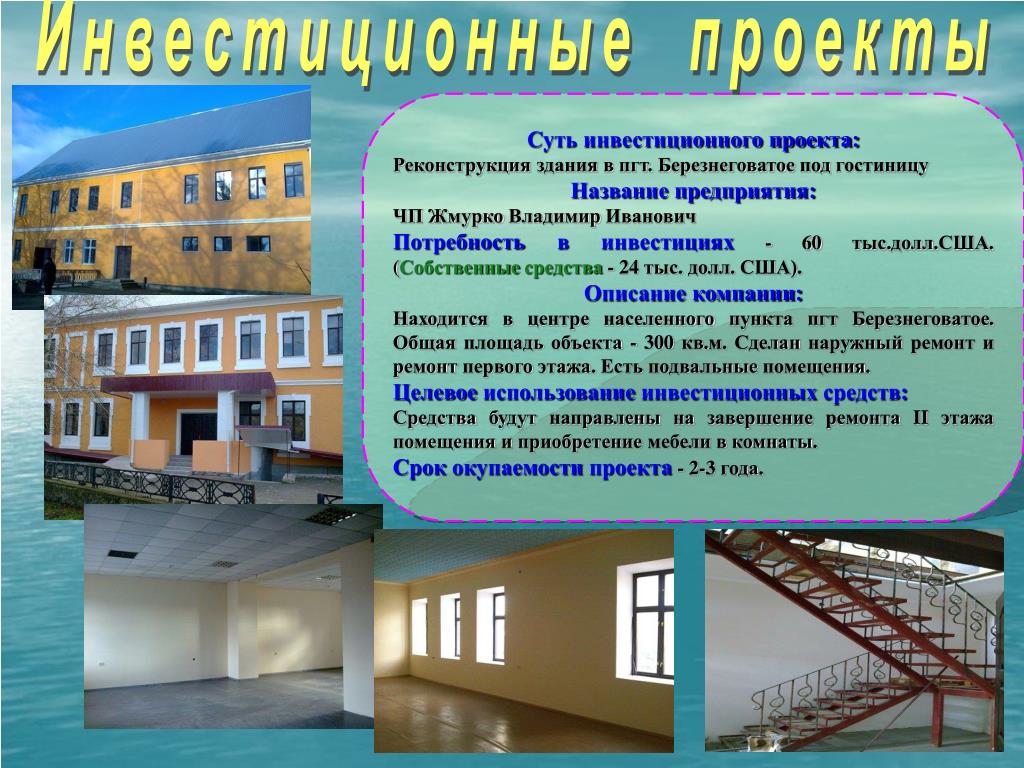 Инвестиционные проекты

Суть инвестиционного проекта:
Реконструкция здания в пгт. Березнеговатое под гостиницу
Название предприятия:
ЧП Жмурко Владимир Иванович
Потребность в инвестициях - 60 тыс.долл.США. (Собственные средства - 24 тыс. долл. США).
Описание компании:
Находится в центре населенного пункта пгт Березнеговатое. Общая площадь объекта - 300 кв.м. Сделан наружный ремонт и ремонт первого этажа. Есть подвальные помещения.
Целевое использование инвестиционных средств:
Средства будут направлены на завершение ремонта II этажа помещения и приобретение мебели в комнаты.
Срок окупаемости проекта - 2-3 года.